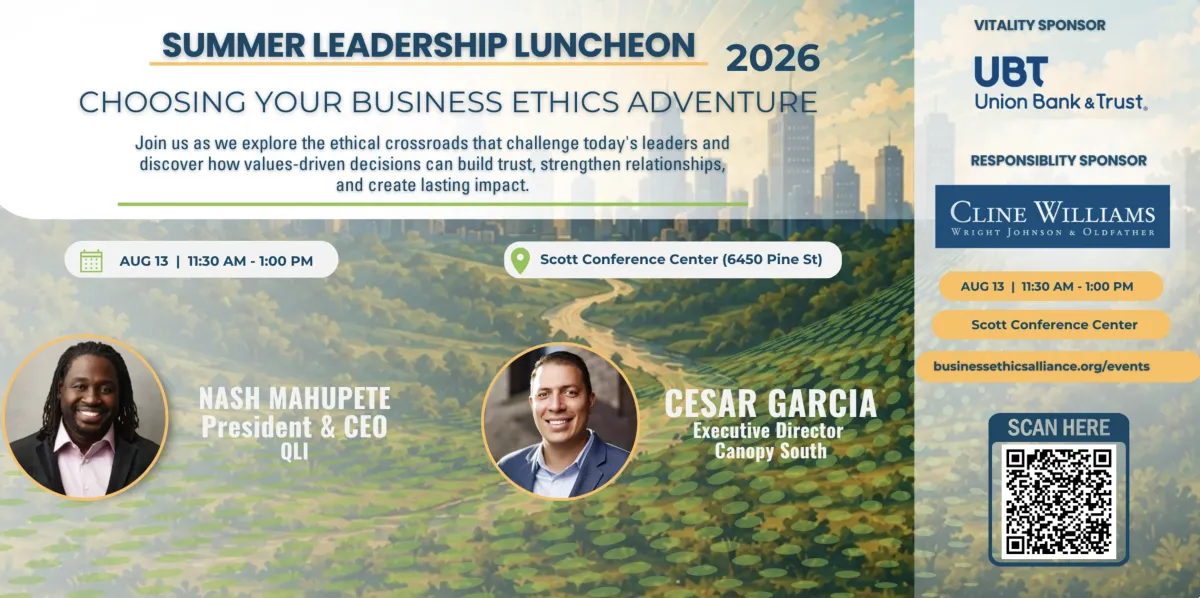 SUMMER LEADERSHIP LUNCHEON 2026

CHOOSING YOUR BUSINESS ETHICS ADVENTURE

Join us as we explore the ethical crossroads that challenge today's leaders and discover how values-driven decisions can build trust, strengthen relationships, and create lasting impact.

AUG 13 | 11:30 AM - 1:00 PM

Scott Conference Center (6450 Pine St)

NASH MAHUPETE
President & CEO
QLI

CESAR GARCIA
Executive Director
Canopy South

VITALITY SPONSOR

UBT
Union Bank & Trust.

RESPONSIBLITY SPONSOR

CLINE WILLIAMS
WRIGHT JOHNSON & OLDFATHER

AUG 13 | 11:30 AM - 1:00 PM

Scott Conference Center

businessethicsalliance.org/events

SCAN HERE